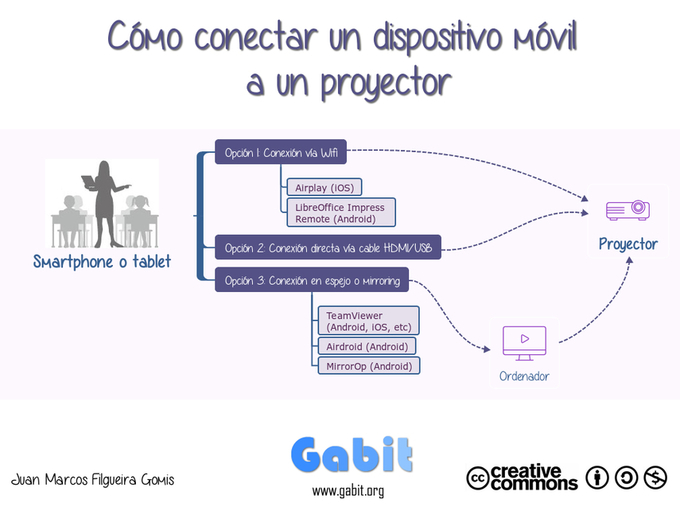 Cómo conectar un dispositivo móvil a un proyector

Smartphone o tablet

Opción 1: Conexión vía Wifi

Airplay (IOS)

LibreOffice Impress Remote (Android)

Opción 2: Conexión directa vía cable HDMI/USB

Opción 3: Conexión en espejo o mirroring

TeamViewer (Android, IOS, etc)

Airdroid (Android)

MirrorOp (Android)

Proyector

Ordenador

Juan Marcos Filgueira Gomis

Gabit

www.gabit.org

cc creative commons